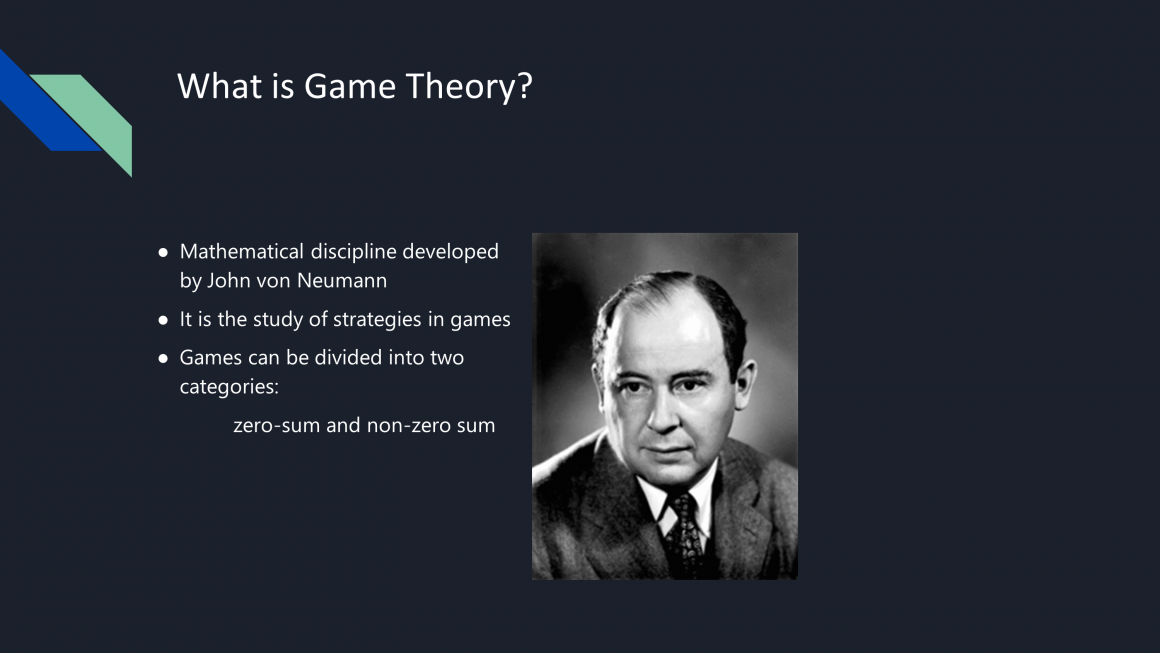 What is Game Theory?

● Mathematical discipline developed by John von Neumann
● It is the study of strategies in games
● Games can be divided into two categories:
zero-sum and non-zero sum